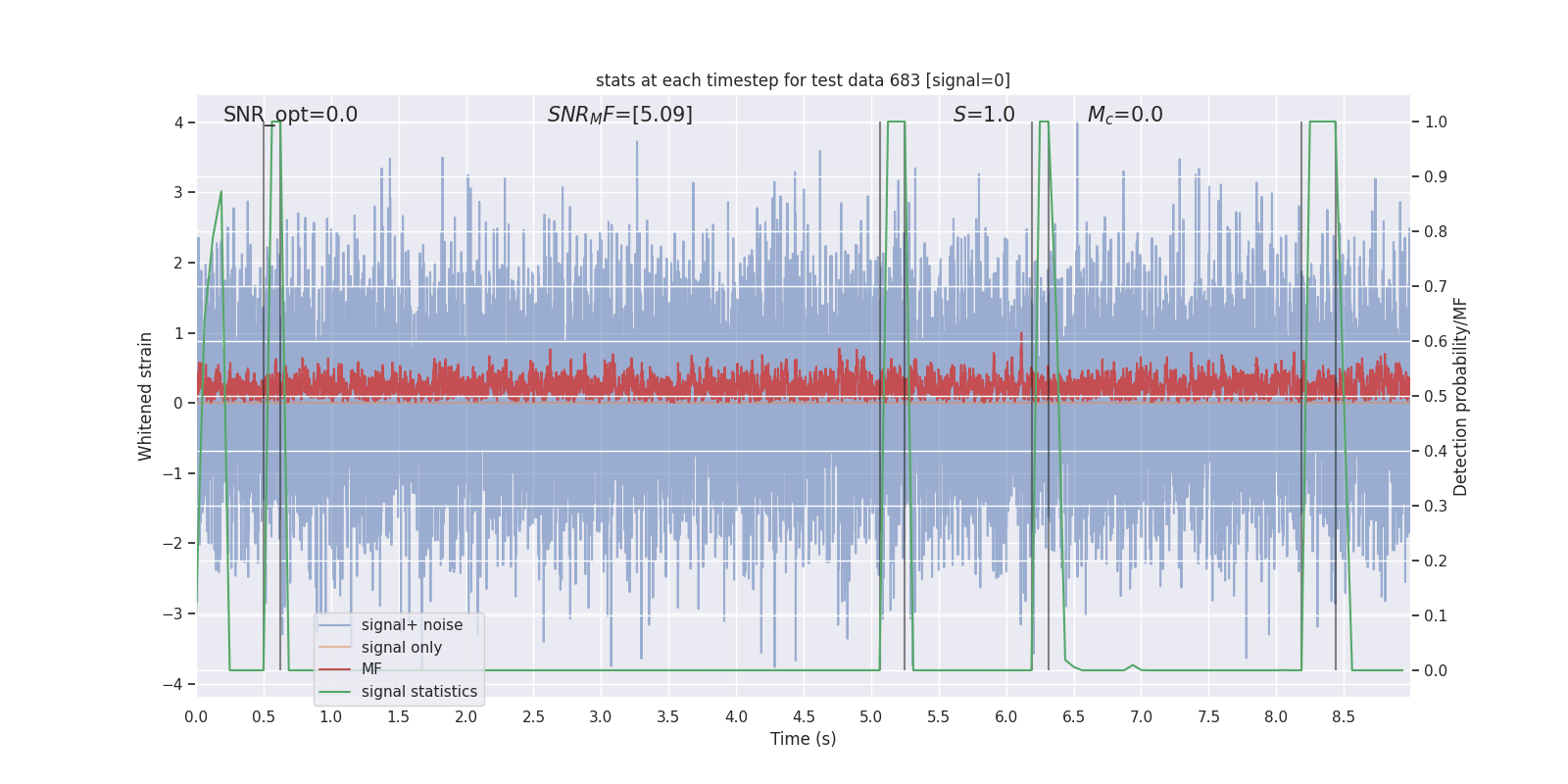 stats at each timestep for test data 683 [signal=0]

SNR_opt=0.0

$SNR_MF$=[5.09]

$S$=1.0

$M_c$=0.0

Whitened strain

4
3
2
1
0
−1
−2
−3
−4

Detection probability/MF

1.0
0.9
0.8
0.7
0.6
0.5
0.4
0.3
0.2
0.1
0.0

signal+ noise
signal only
MF
signal statistics

0.0 0.5 1.0 1.5 2.0 2.5 3.0 3.5 4.0 4.5 5.0 5.5 6.0 6.5 7.0 7.5 8.0 8.5

Time (s)